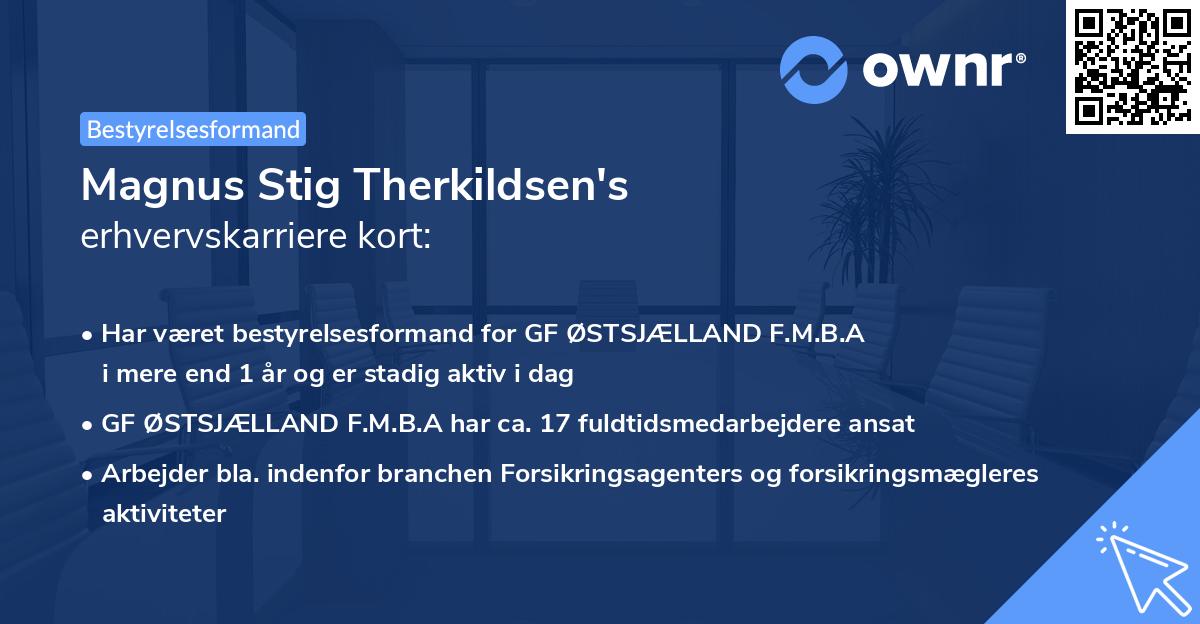 ownr®

Bestyrelsesformand

Magnus Stig Therkildsen's
erhvervskarriere kort:

• Har været bestyrelsesformand for GF ØSTSJÆLLAND F.M.B.A i mere end 1 år og er stadig aktiv i dag

• GF ØSTSJÆLLAND F.M.B.A har ca. 17 fuldtidsmedarbejdere ansat

• Arbejder bla. indenfor branchen Forsikringsagenters og forsikringsmægleres aktiviteter